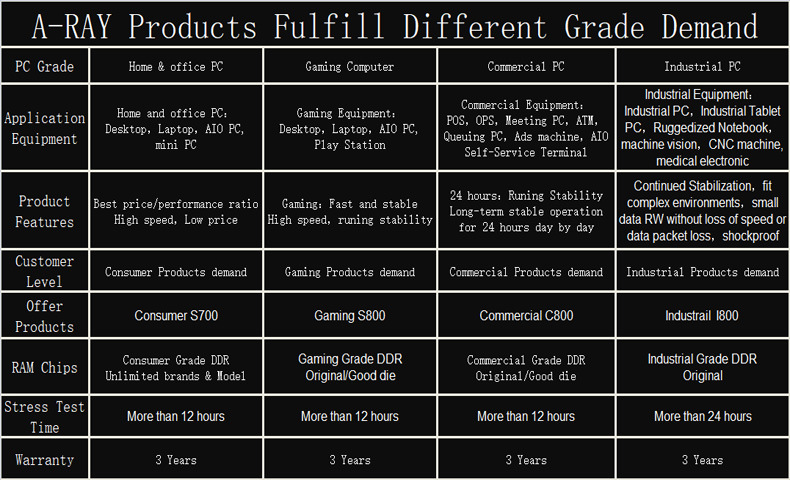 A-RAY Products Fulfill Different Grade Demand

| PC Grade | Home & office PC | Gaming Computer | Commercial PC | Industrial PC |
|---|---|---|---|---|
| Application Equipment | Home and office PC: Desktop, Laptop, AIO PC, mini PC | Gaming Equipment: Desktop, Laptop, AIO PC, Play Station | Commercial Equipment: POS, OPS, Meeting PC, ATM, Queuing PC, Ads machine, AIO Self-Service Terminal | Industrial Equipment: Industrial PC, Industrial Tablet PC, Ruggedized Notebook, machine vision, CNC machine, medical electronic |
| Product Features | Best price/performance ratio High speed, Low price | Gaming: Fast and stable High speed, runing stability | 24 hours: Runing Stability Long-term stable operation for 24 hours day by day | Continued Stabilization, fit complex environments, small data RW without loss of speed or data packet loss, shockproof |
| Customer Level | Consumer Products demand | Gaming Products demand | Commercial Products demand | Industrial Products demand |
| Offer Products | Consumer S700 | Gaming S800 | Commercial C800 | Industrail I800 |
| RAM Chips | Consumer Grade DDR Unlimited brands & Model | Gaming Grade DDR Original/Good die | Commercial Grade DDR Original/Good die | Industrial Grade DDR Original |
| Stress Test Time | More than 12 hours | More than 12 hours | More than 12 hours | More than 24 hours |
| Warranty | 3 Years | 3 Years | 3 Years | 3 Years |